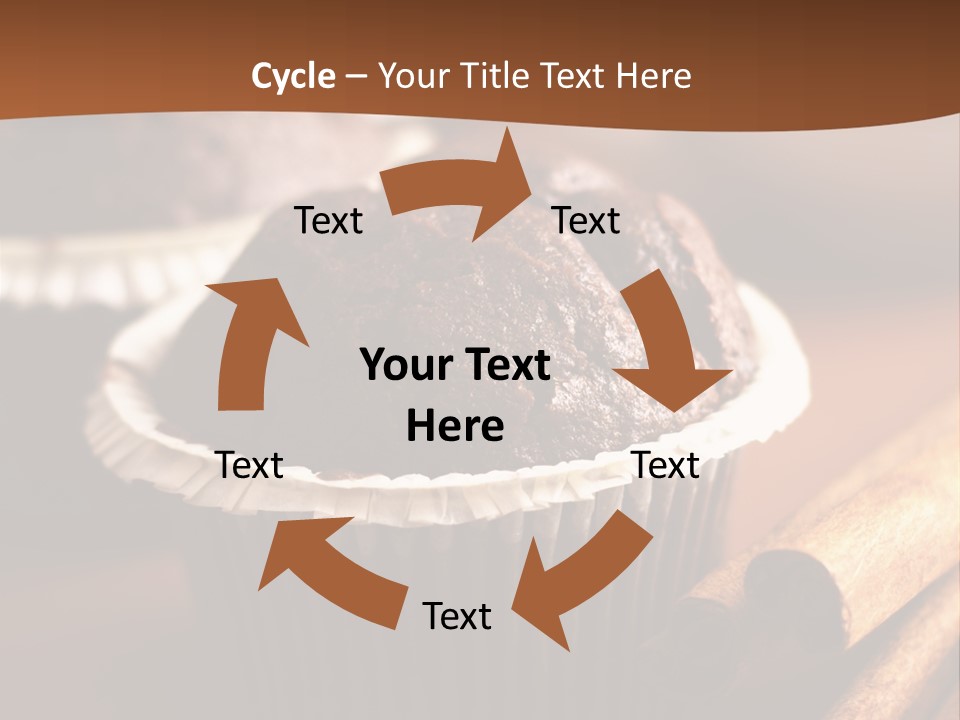 Cycle – Your Title Text Here

Text

Text

Your Text Here

Text

Text

Text